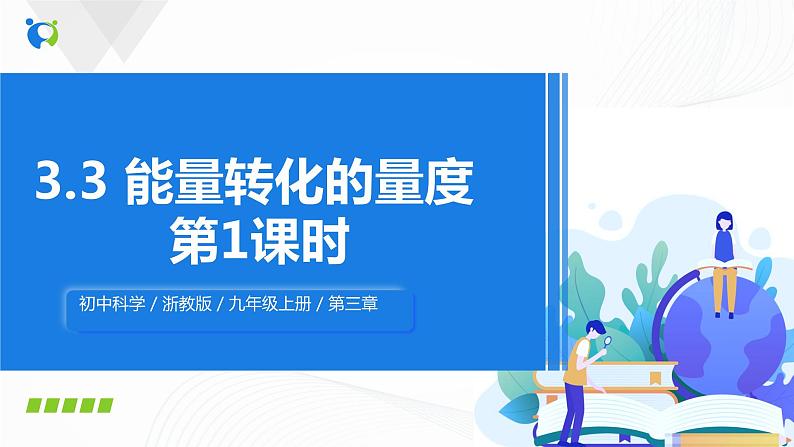 3.3 能量转化的量度
第1课时

初中科学 / 浙教版 / 九年级上册 / 第三章